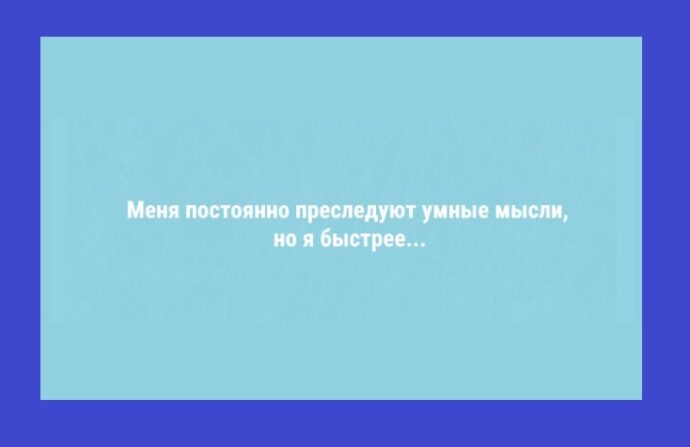 Меня постоянно преследуют умные мысли, но я быстрее...